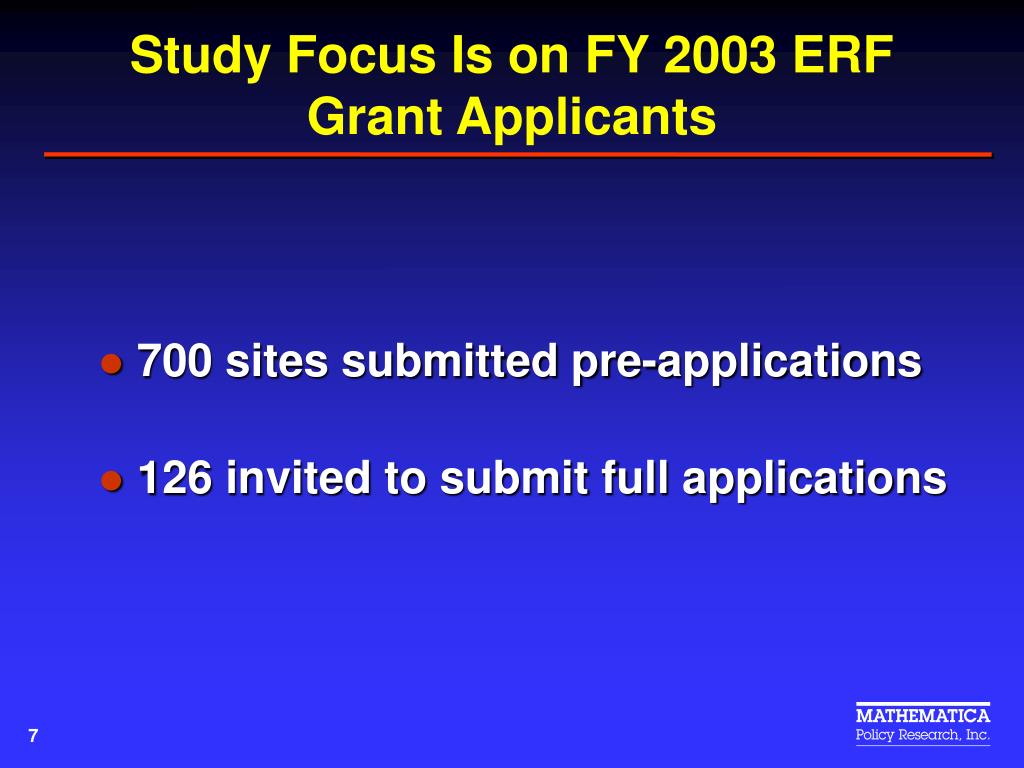 Study Focus Is on FY 2003 ERF Grant Applicants

● 700 sites submitted pre-applications

● 126 invited to submit full applications

7

MATHEMATICA
Policy Research, Inc.